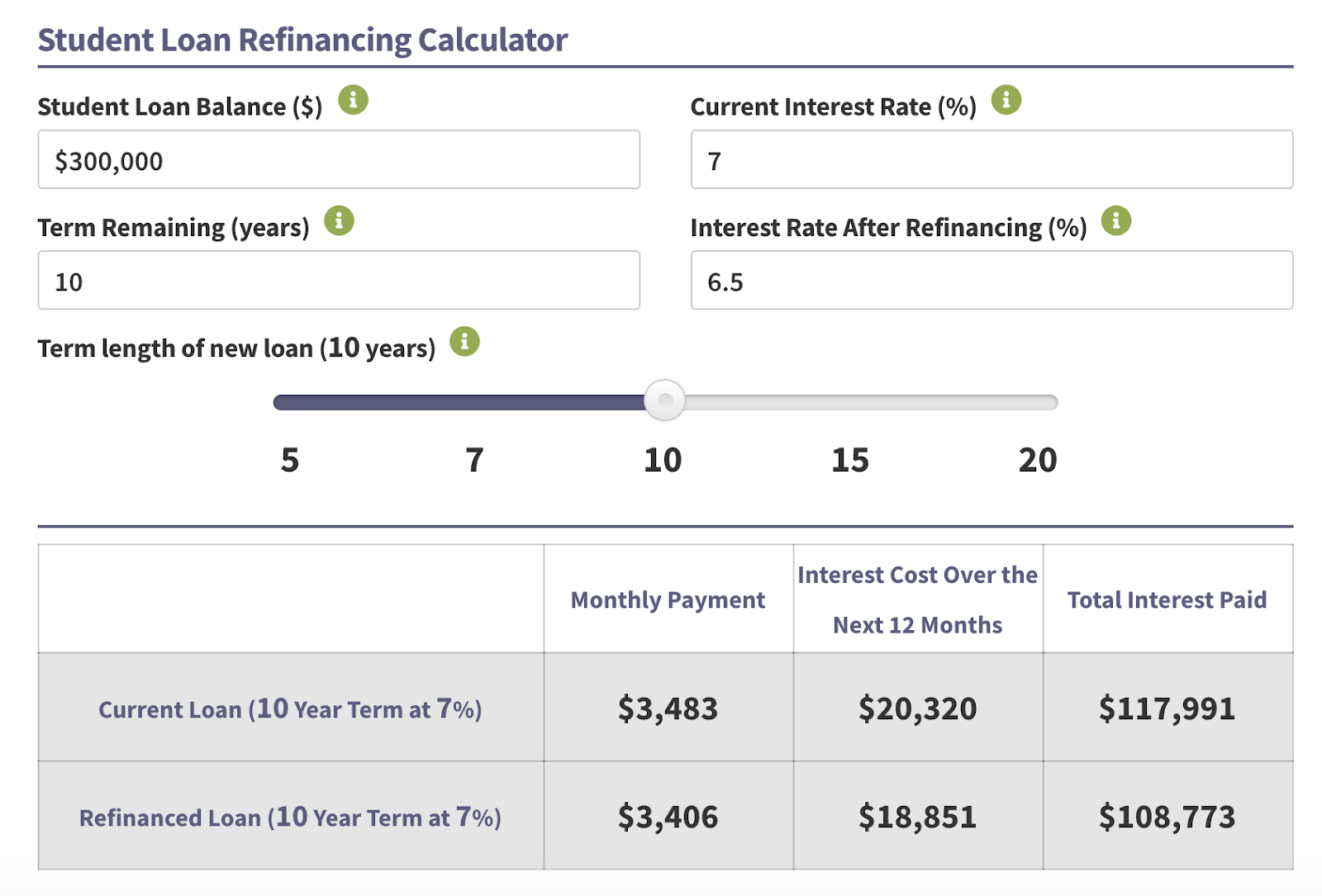 Student Loan Refinancing Calculator

Student Loan Balance ($)

$300,000

Current Interest Rate (%)

7

Term Remaining (years)

10

Interest Rate After Refinancing (%)

6.5

Term length of new loan (10 years)

5 7 10 15 20

| | Monthly Payment | Interest Cost Over the Next 12 Months | Total Interest Paid |
|---|---|---|---|
| Current Loan (10 Year Term at 7%) | $3,483 | $20,320 | $117,991 |
| Refinanced Loan (10 Year Term at 7%) | $3,406 | $18,851 | $108,773 |